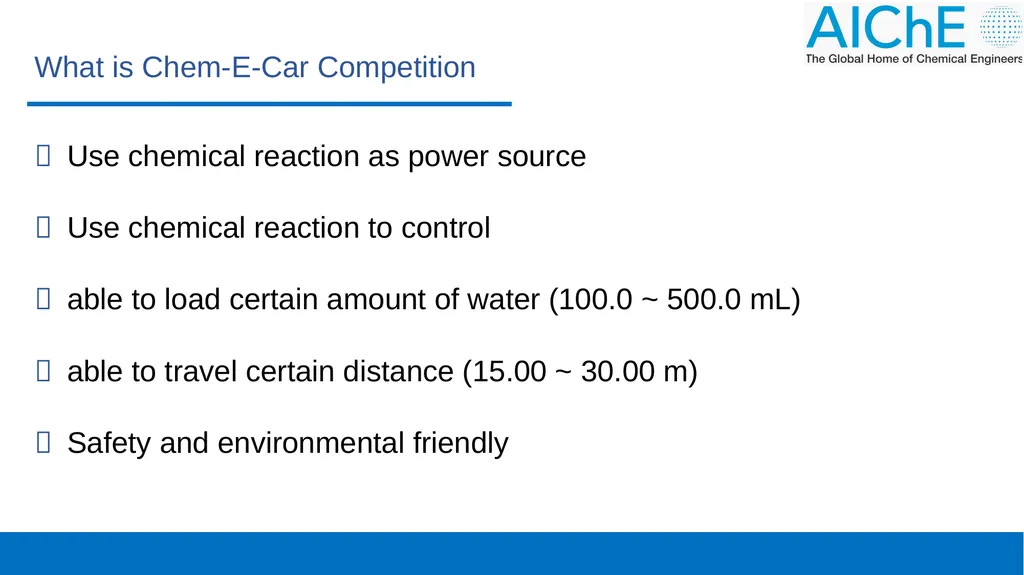 AIChE
The Global Home of Chemical Engineers

What is Chem-E-Car Competition

 Use chemical reaction as power source

 Use chemical reaction to control

 able to load certain amount of water (100.0 ~ 500.0 mL)

 able to travel certain distance (15.00 ~ 30.00 m)

 Safety and environmental friendly